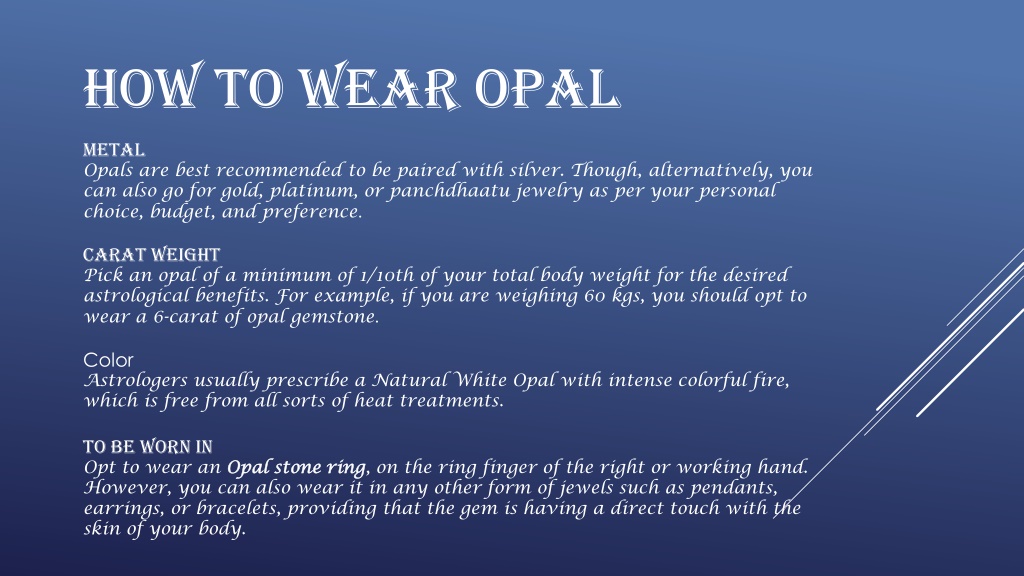 HOW TO WEAR OPAL

METAL
Opals are best recommended to be paired with silver. Though, alternatively, you can also go for gold, platinum, or panchdhaatu jewelry as per your personal choice, budget, and preference.

CARAT WEIGHT
Pick an opal of a minimum of 1/10th of your total body weight for the desired astrological benefits. For example, if you are weighing 60 kgs, you should opt to wear a 6-carat of opal gemstone.

Color
Astrologers usually prescribe a Natural White Opal with intense colorful fire, which is free from all sorts of heat treatments.

TO BE WORN IN
Opt to wear an Opal stone ring, on the ring finger of the right or working hand. However, you can also wear it in any other form of jewels such as pendants, earrings, or bracelets, providing that the gem is having a direct touch with the skin of your body.